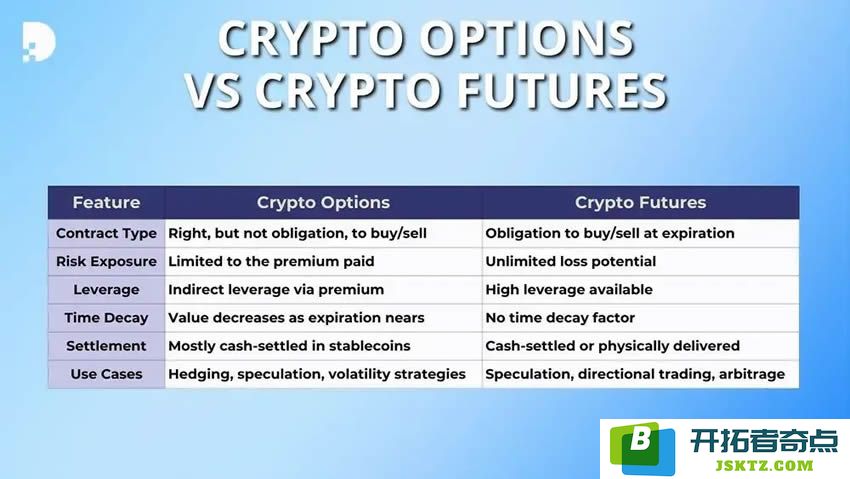 CRYPTO OPTIONS VS CRYPTO FUTURES

| Feature | Crypto Options | Crypto Futures |
|---|---|---|
| Contract Type | Right, but not obligation, to buy/sell | Obligation to buy/sell at expiration |
| Risk Exposure | Limited to the premium paid | Unlimited loss potential |
| Leverage | Indirect leverage via premium | High leverage available |
| Time Decay | Value decreases as expiration nears | No time decay factor |
| Settlement | Mostly cash-settled in stablecoins | Cash-settled or physically delivered |
| Use Cases | Hedging, speculation, volatility strategies | Speculation, directional trading, arbitrage |

B 开拓者奇点 JSKTZ.COM